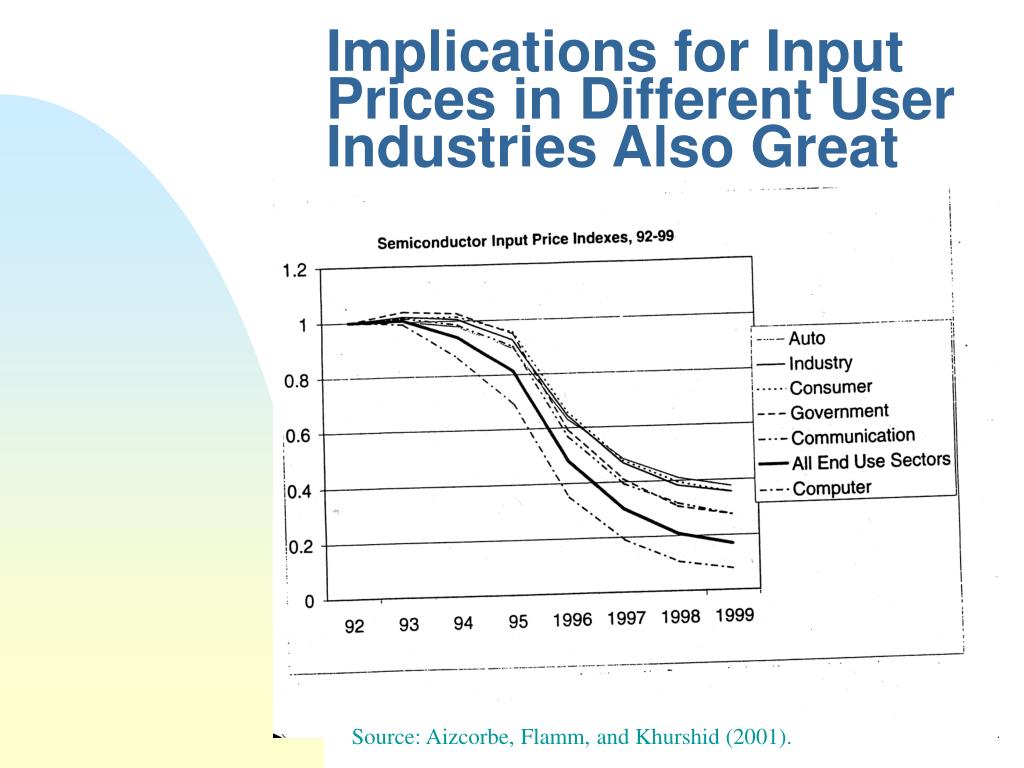 Implications for Input Prices in Different User Industries Also Great

Semiconductor Input Price Indexes, 92-99

1.2
1
0.8
0.6
0.4
0.2
0

92 93 94 95 1996 1997 1998 1999

Auto
Industry
Consumer
Government
Communication
All End Use Sectors
Computer

Source: Aizcorbe, Flamm, and Khurshid (2001).